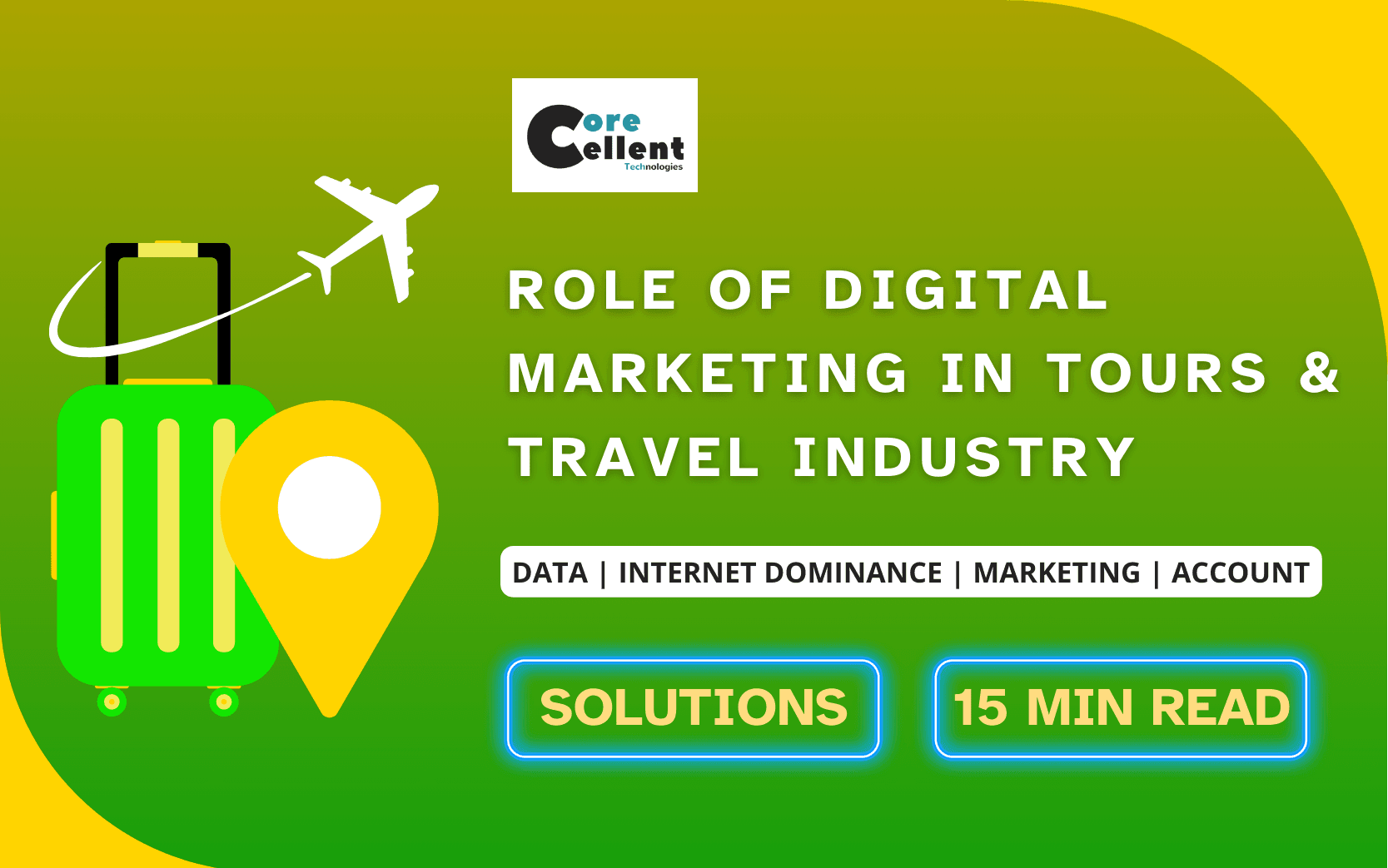 Core Cellent Technologies

ROLE OF DIGITAL MARKETING IN TOURS & TRAVEL INDUSTRY

DATA | INTERNET DOMINANCE | MARKETING | ACCOUNT

SOLUTIONS

15 MIN READ